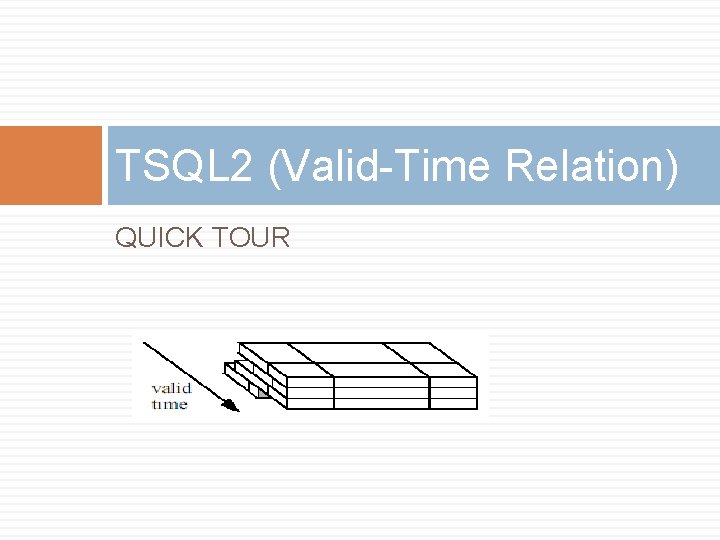 TSQL2 (Valid-Time Relation)

QUICK TOUR

valid time